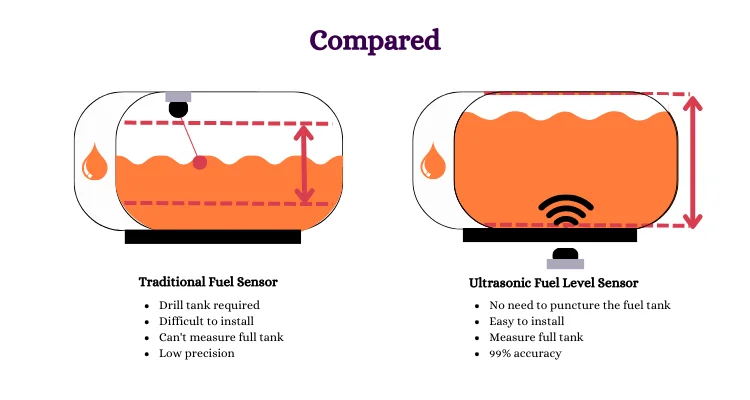 Compared

Traditional Fuel Sensor

- Drill tank required
- Difficult to install
- Can't measure full tank
- Low precision

Ultrasonic Fuel Level Sensor

- No need to puncture the fuel tank
- Easy to install
- Measure full tank
- 99% accuracy